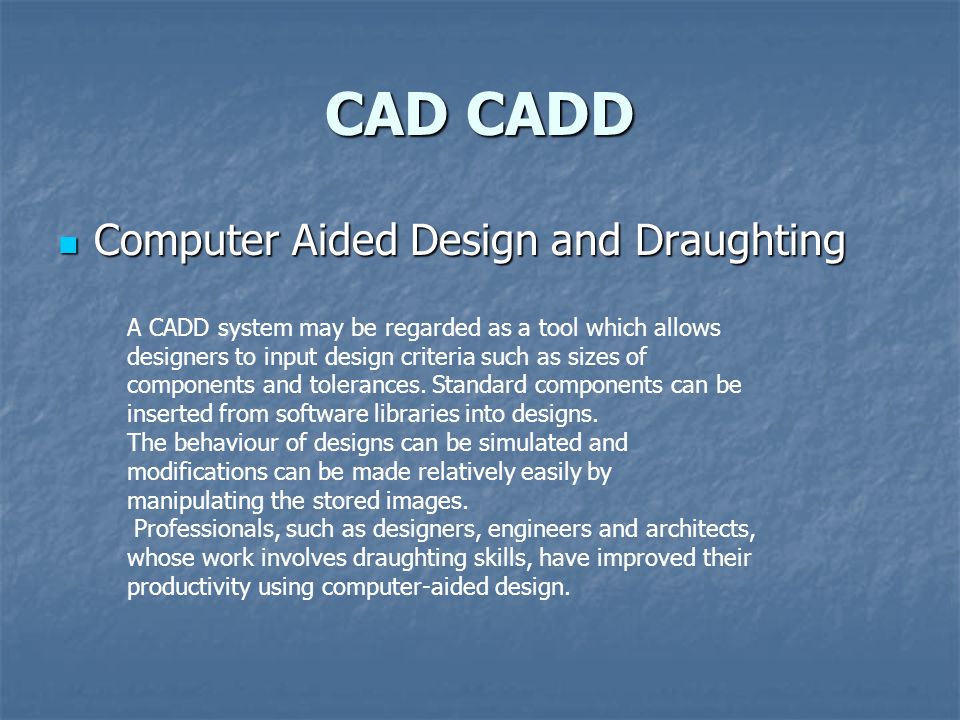 CAD CADD

Computer Aided Design and Draughting

A CADD system may be regarded as a tool which allows designers to input design criteria such as sizes of components and tolerances. Standard components can be inserted from software libraries into designs.
The behaviour of designs can be simulated and modifications can be made relatively easily by manipulating the stored images.
Professionals, such as designers, engineers and architects, whose work involves draughting skills, have improved their productivity using computer-aided design.